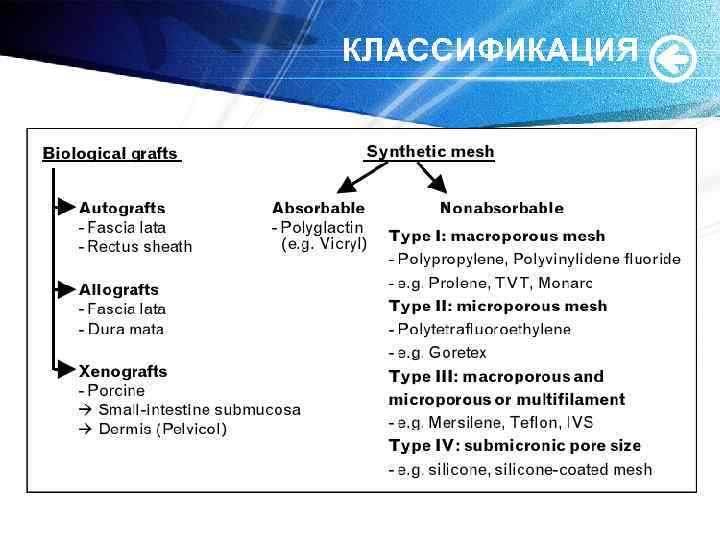 КЛАССИФИКАЦИЯ

Biological grafts

Autografts
- Fascia lata
- Rectus sheath

Allografts
- Fascia lata
- Dura mata

Xenografts
- Porcine
→ Small-intestine submucosa
→ Dermis (Pelvicol)

Synthetic mesh

Absorbable
- Polyglactin (e.g. Vicryl)

Nonabsorbable
Type I: macroporous mesh
- Polypropylene, Polyvinylidene fluoride
- e.g. Prolene, TVT, Monarc
Type II: microporous mesh
- Polytetrafluoroethylene
- e.g. Goretex
Type III: macroporous and microporous or multifilament
- e.g. Mersilene, Teflon, IVS
Type IV: submicronic pore size
- e.g. silicone, silicone-coated mesh